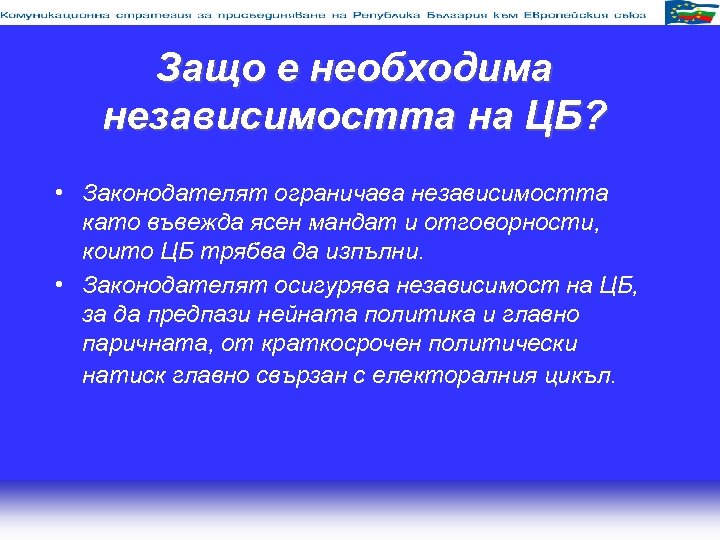 Комуникационна стратегия за присъединяване на Република България към Европейския съюз

Защо е необходима независимостта на ЦБ?

• Законодателят ограничава независимостта като въвежда ясен мандат и отговорности, които ЦБ трябва да изпълни.

• Законодателят осигурява независимост на ЦБ, за да предпази нейната политика и главно паричната, от краткосрочен политически натиск главно свързан с електоралния цикъл.